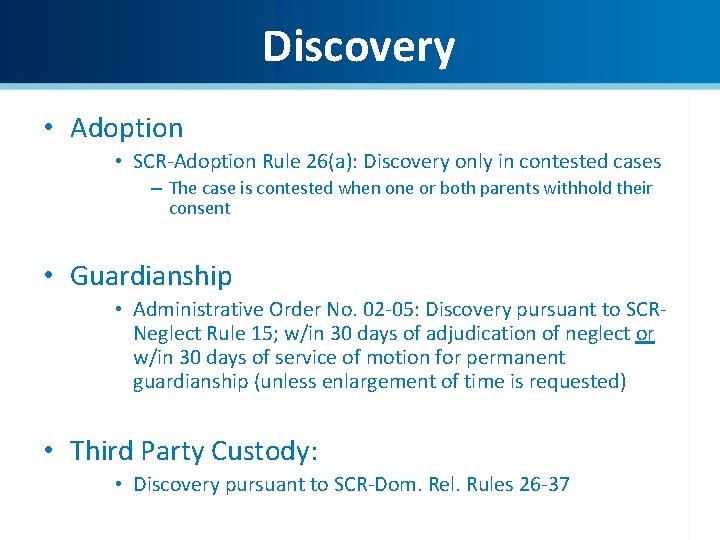 Discovery

• Adoption
  • SCR-Adoption Rule 26(a): Discovery only in contested cases
    – The case is contested when one or both parents withhold their consent

• Guardianship
  • Administrative Order No. 02-05: Discovery pursuant to SCR-Neglect Rule 15; w/in 30 days of adjudication of neglect or w/in 30 days of service of motion for permanent guardianship (unless enlargement of time is requested)

• Third Party Custody:
  • Discovery pursuant to SCR-Dom. Rel. Rules 26-37